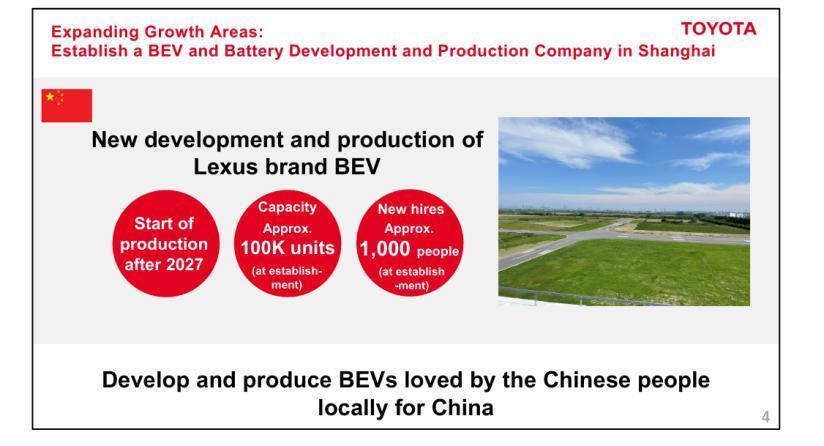 Expanding Growth Areas:
Establish a BEV and Battery Development and Production Company in Shanghai

TOYOTA

New development and production of Lexus brand BEV

Start of production after 2027

Capacity Approx. 100K units (at establishment)

New hires Approx. 1,000 people (at establishment)

Develop and produce BEVs loved by the Chinese people locally for China

4